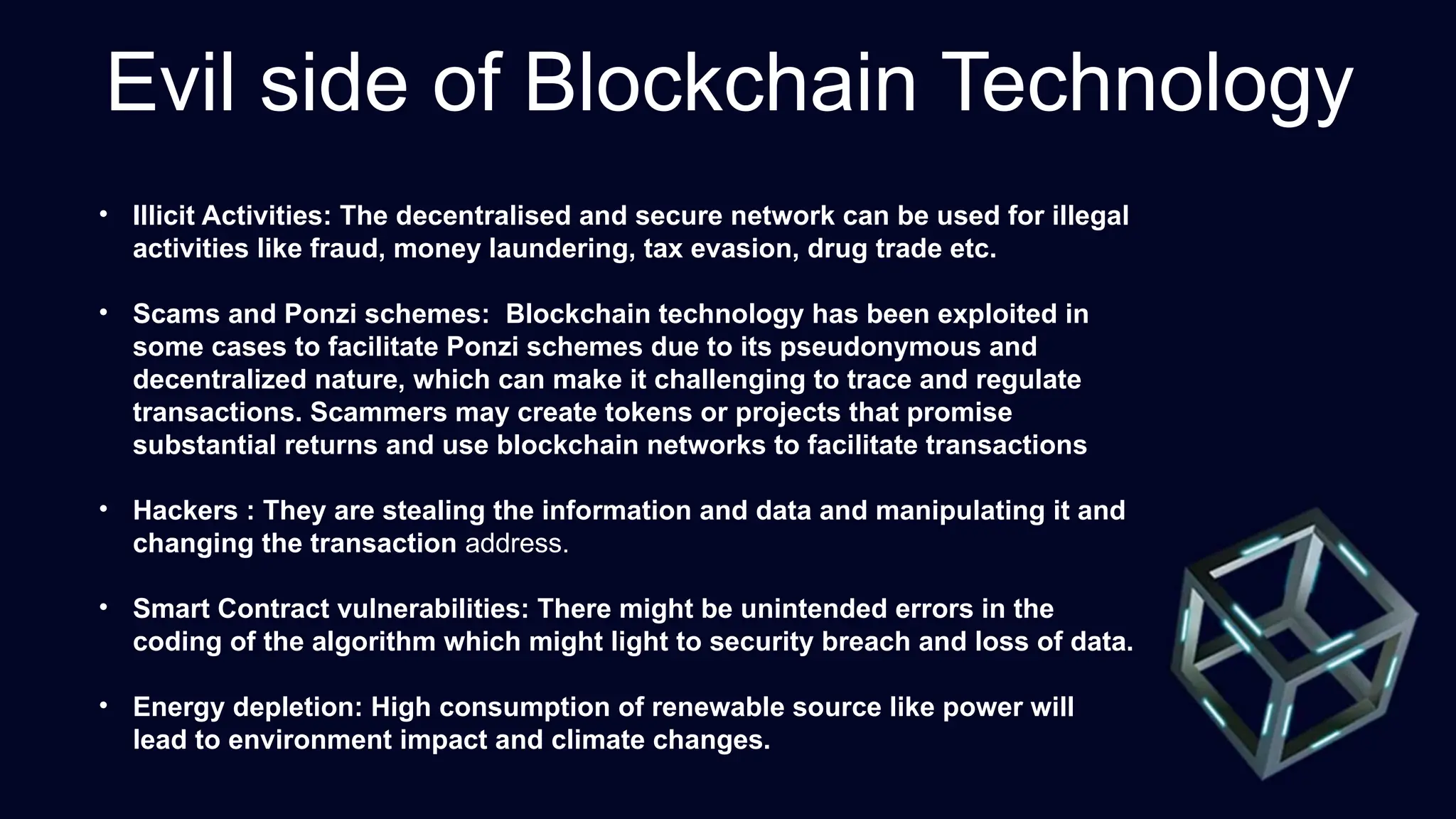 Evil side of Blockchain Technology

• Illicit Activities: The decentralised and secure network can be used for illegal activities like fraud, money laundering, tax evasion, drug trade etc.

• Scams and Ponzi schemes:  Blockchain technology has been exploited in some cases to facilitate Ponzi schemes due to its pseudonymous and decentralized nature, which can make it challenging to trace and regulate transactions. Scammers may create tokens or projects that promise substantial returns and use blockchain networks to facilitate transactions

• Hackers : They are stealing the information and data and manipulating it and changing the transaction address.

• Smart Contract vulnerabilities: There might be unintended errors in the coding of the algorithm which might light to security breach and loss of data.

• Energy depletion: High consumption of renewable source like power will lead to environment impact and climate changes.